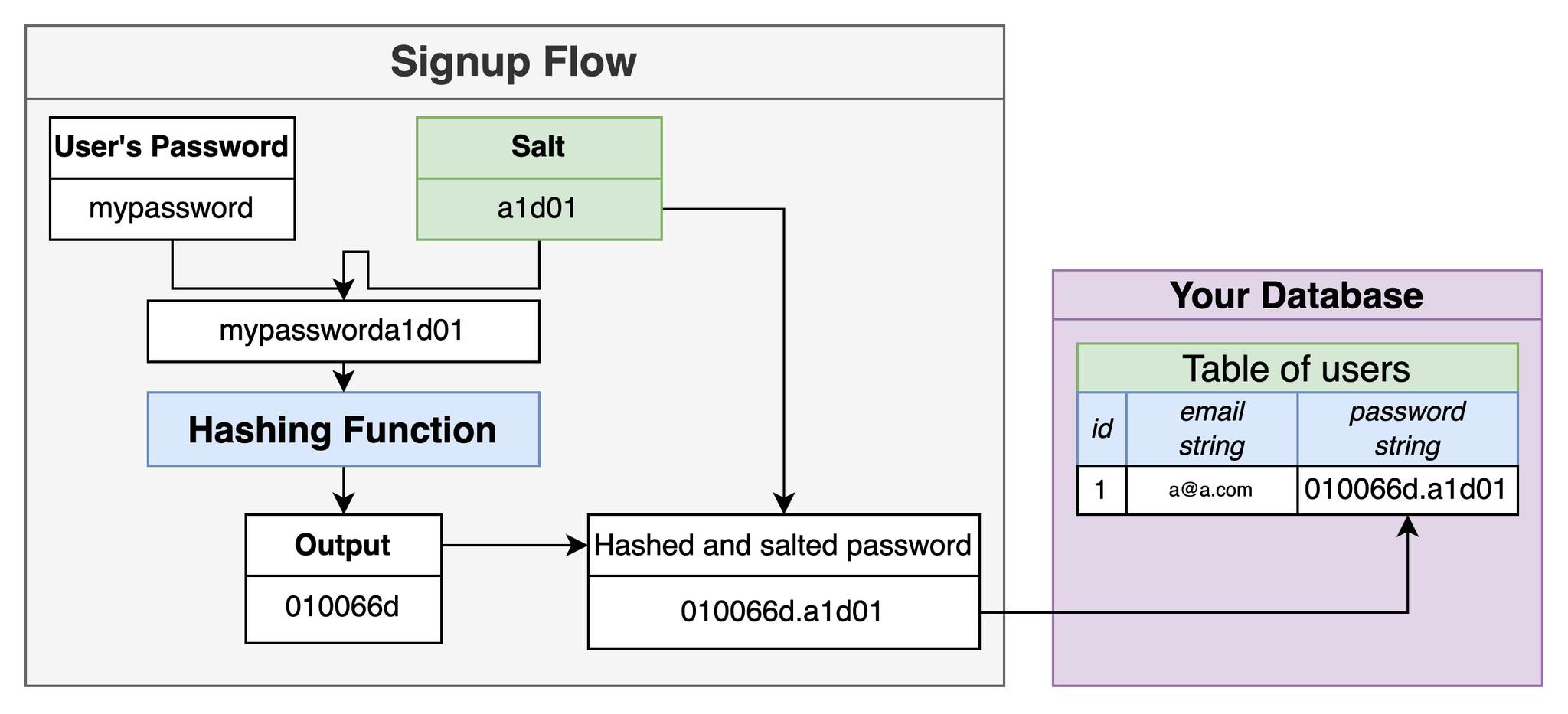 Signup Flow

User's Password

mypassword

Salt

a1d01

mypassworda1d01

Hashing Function

Output

010066d

Hashed and salted password

010066d.a1d01

Your Database

Table of users

| id | email string | password string |
|---|---|---|
| 1 | a@a.com | 010066d.a1d01 |